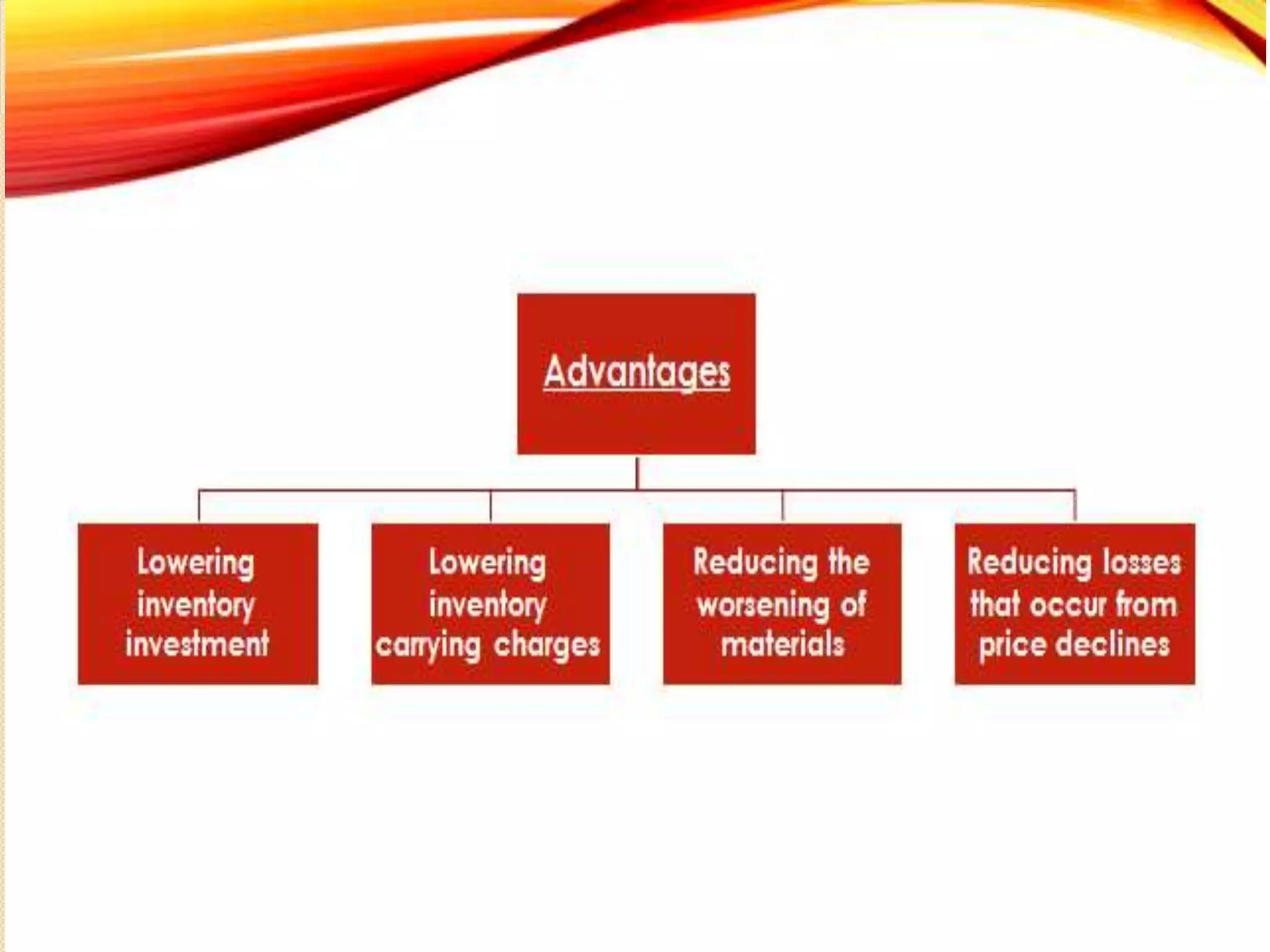 Advantages

Lowering inventory investment

Lowering inventory carrying charges

Reducing the worsening of materials

Reducing losses that occur from price declines